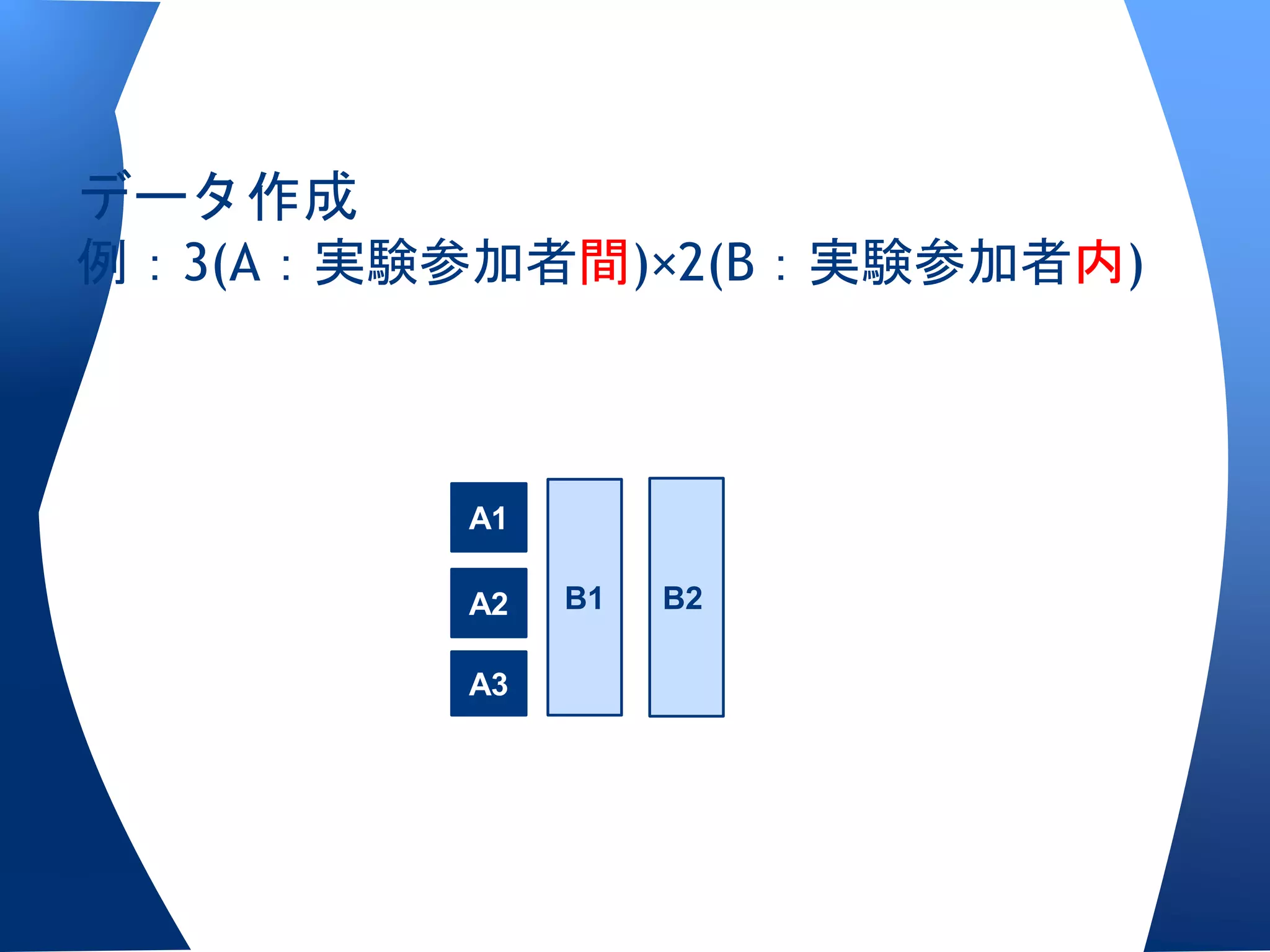 データ作成
例：3(A：実験参加者間)×2(B：実験参加者内)

A1
A2
A3
B1
B2